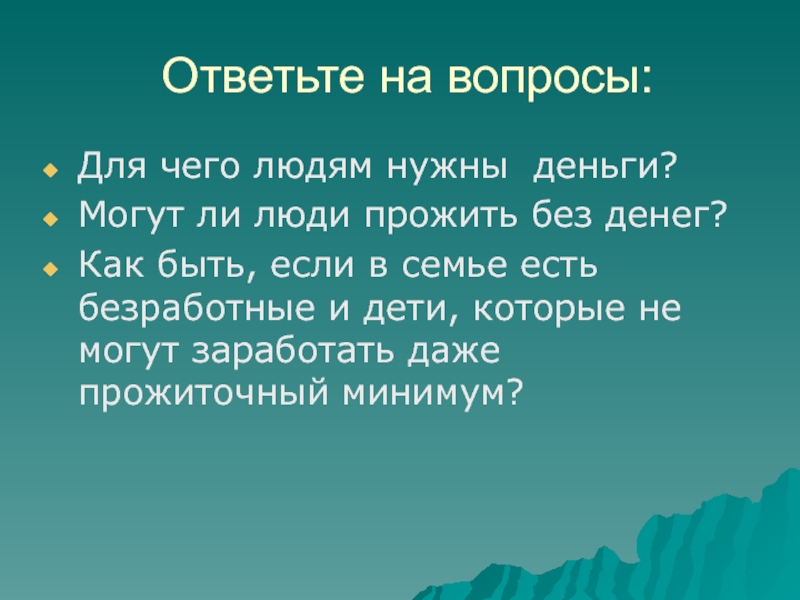 Ответьте на вопросы:

Для чего людям нужны деньги?
Могут ли люди прожить без денег?
Как быть, если в семье есть безработные и дети, которые не могут заработать даже прожиточный минимум?